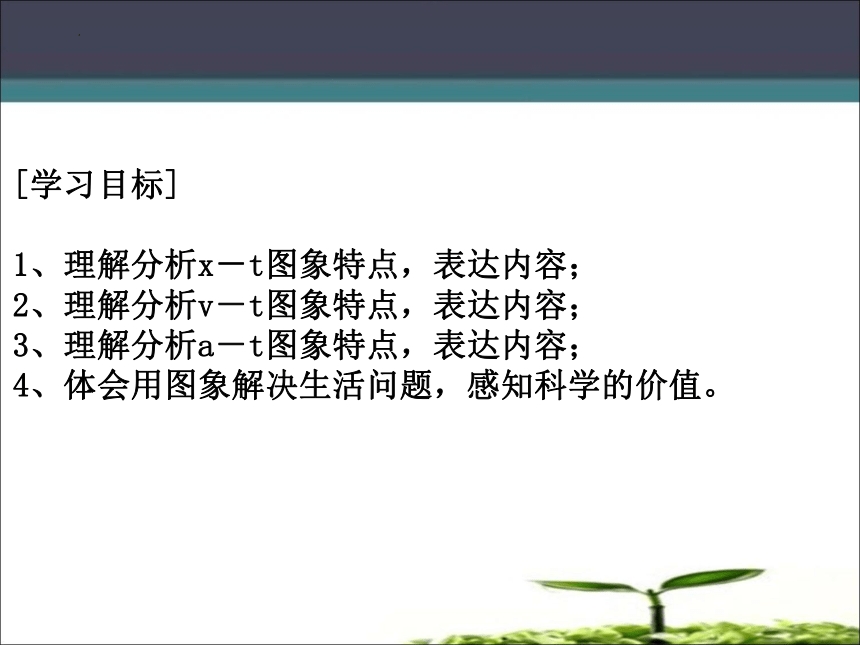 [学习目标]

1、理解分析x－t图象特点，表达内容；
2、理解分析v－t图象特点，表达内容；
3、理解分析a－t图象特点，表达内容；
4、体会用图象解决生活问题，感知科学的价值。